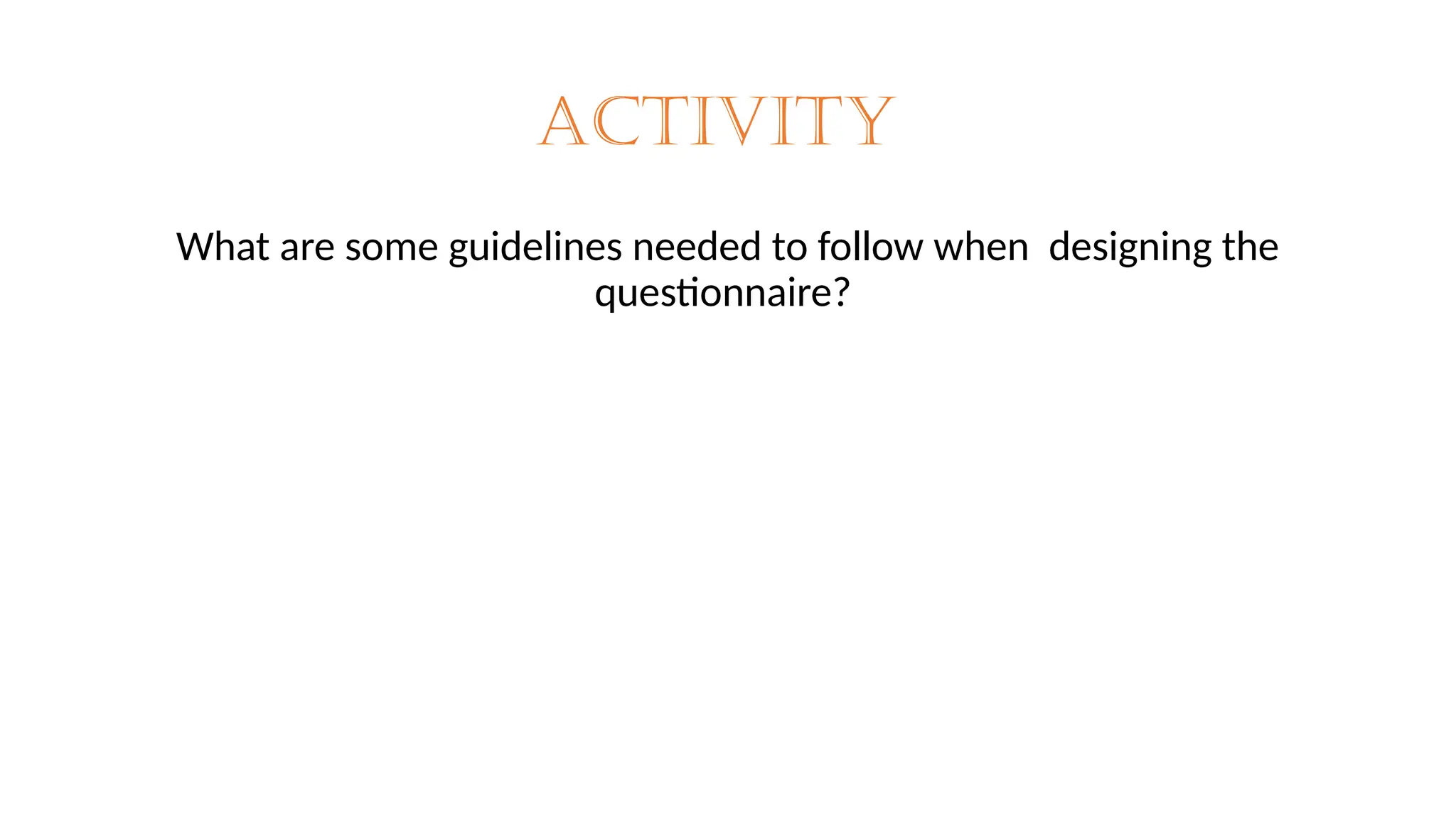 ACTIVITY

What are some guidelines needed to follow when designing the questionnaire?